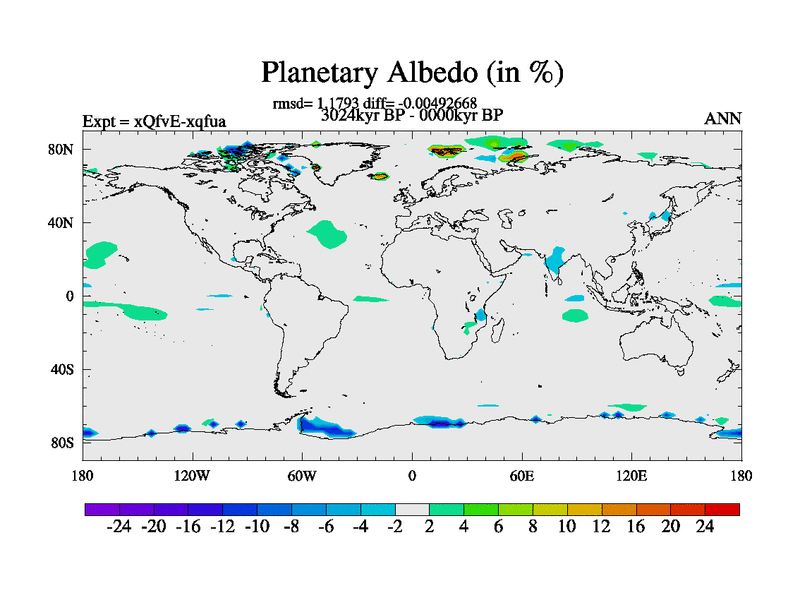 Planetary Albedo (in %)

rmsd= 1.1793 diff= -0.00492668
3024kyr BP - 0000kyr BP

Expt = xQfvE-xqfua

ANN

80N
40N
0
40S
80S

180 120W 60W 0 60E 120E 180

-24 -20 -16 -12 -10 -8 -6 -4 -2 2 4 6 8 10 12 16 20 24